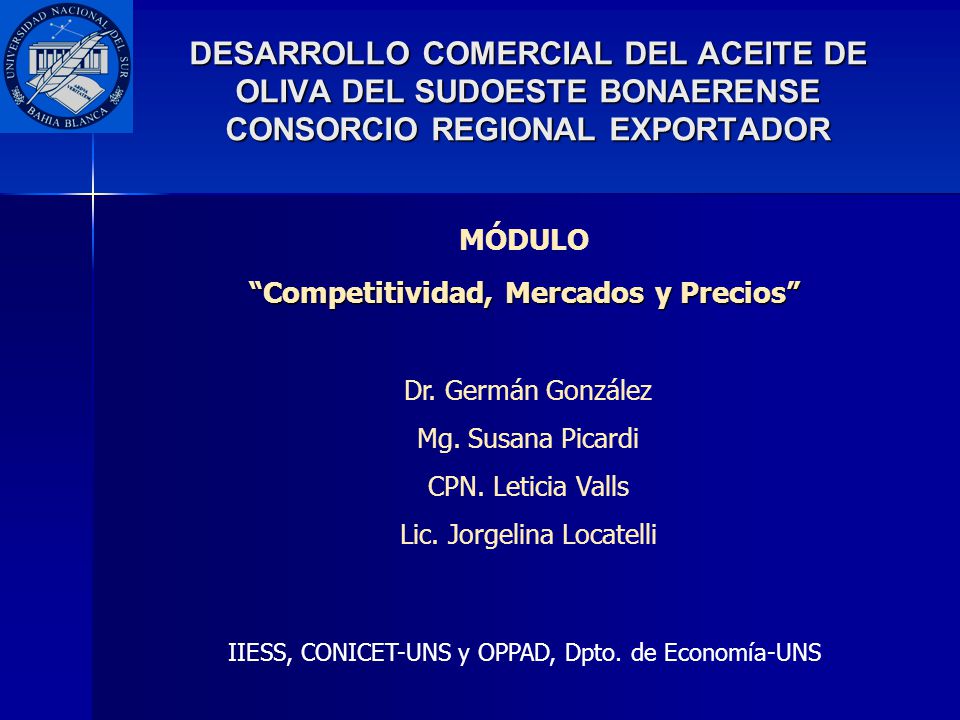 UNIVERSIDAD NACIONAL DEL SUR
BAHIA BLANCA

DESARROLLO COMERCIAL DEL ACEITE DE OLIVA DEL SUDOESTE BONAERENSE CONSORCIO REGIONAL EXPORTADOR

MÓDULO
“Competitividad, Mercados y Precios”

Dr. Germán González

Mg. Susana Picardi

CPN. Leticia Valls

Lic. Jorgelina Locatelli

IIESS, CONICET-UNS y OPPAD, Dpto. de Economía-UNS